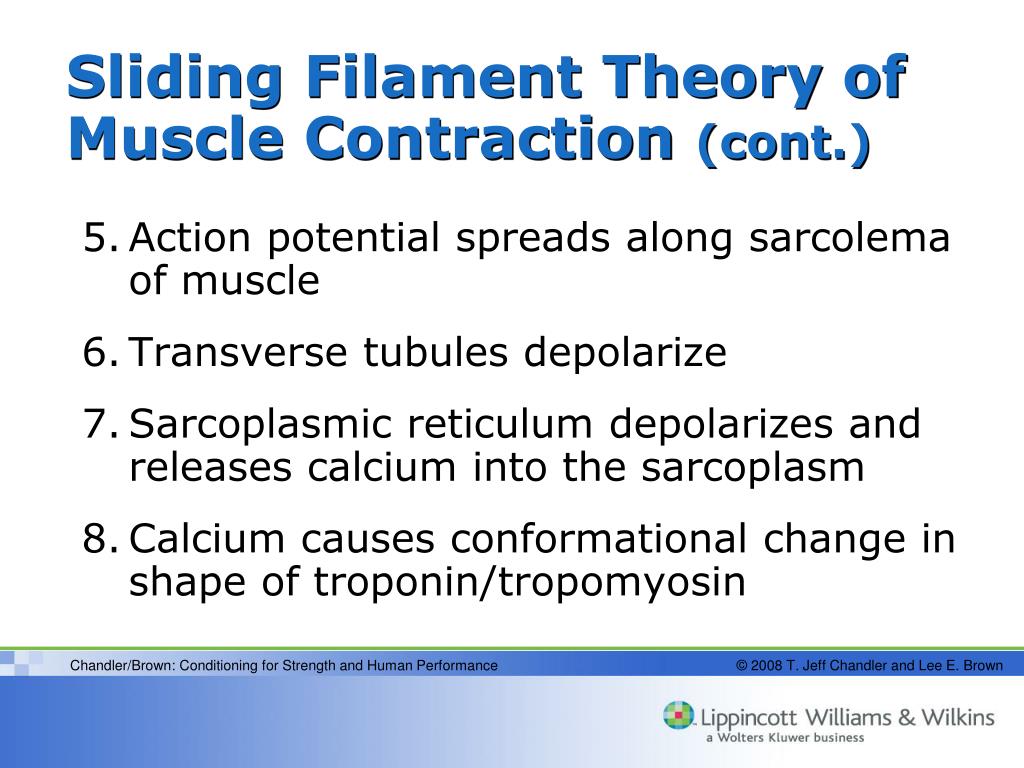 Sliding Filament Theory of Muscle Contraction (cont.)

5. Action potential spreads along sarcolema of muscle

6. Transverse tubules depolarize

7. Sarcoplasmic reticulum depolarizes and releases calcium into the sarcoplasm

8. Calcium causes conformational change in shape of troponin/tropomyosin

Chandler/Brown: Conditioning for Strength and Human Performance

© 2008 T. Jeff Chandler and Lee E. Brown

Lippincott Williams & Wilkins
a Wolters Kluwer business